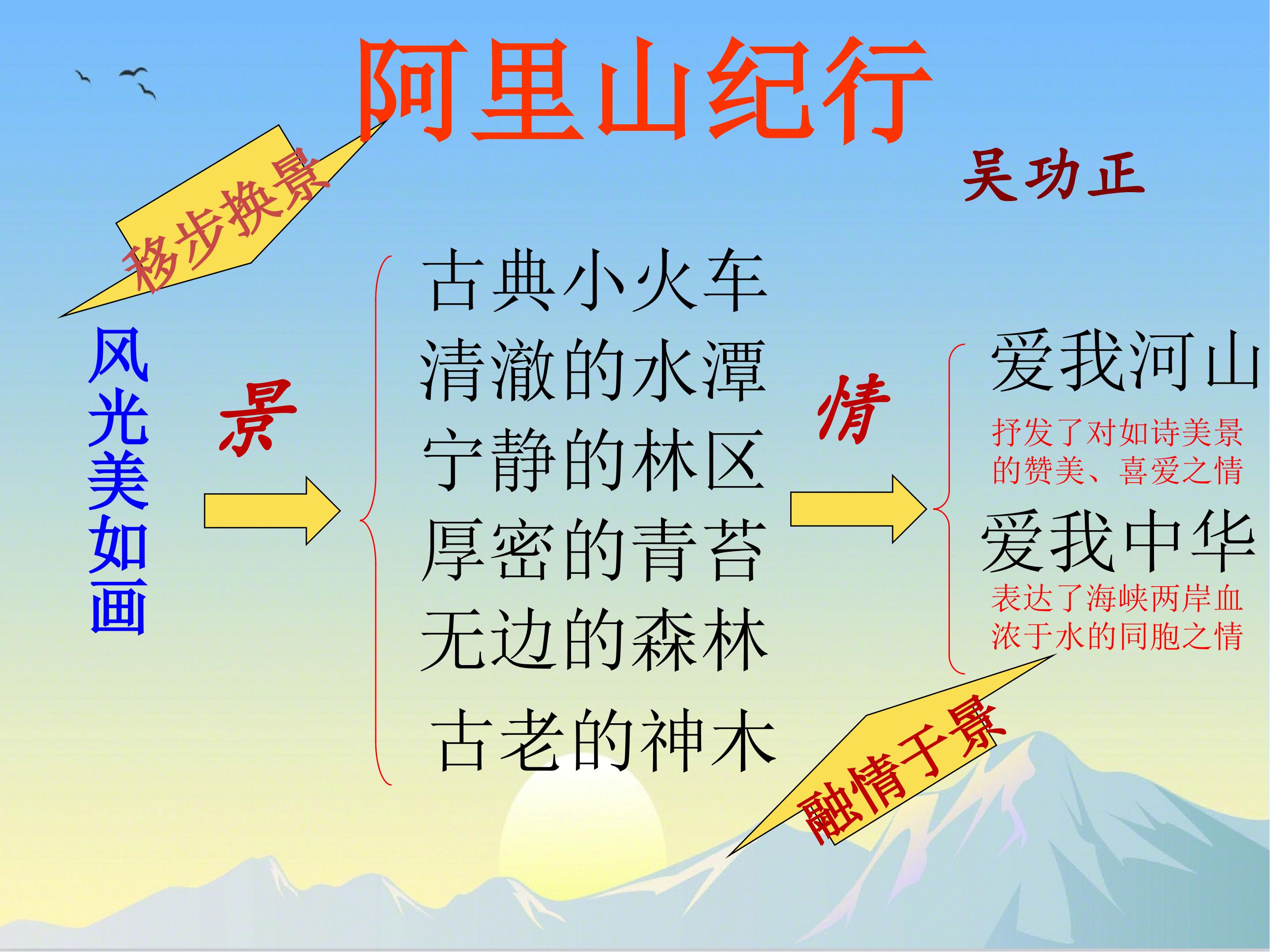 阿里山纪行

吴功正

移步换景

风光美如画

景

古典小火车
清澈的水潭
宁静的林区
厚密的青苔
无边的森林
古老的神木

情

爱我河山
抒发了对如诗美景的赞美、喜爱之情

爱我中华
表达了海峡两岸血浓于水的同胞之情

融情于景